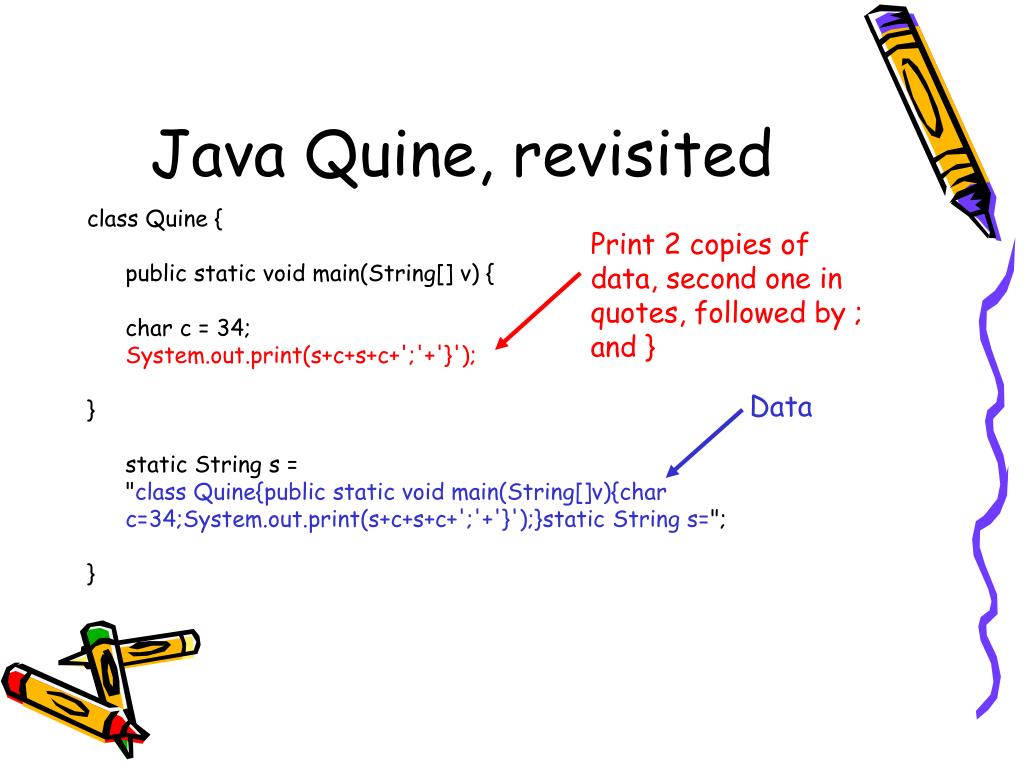 Java Quine, revisited

class Quine {

public static void main(String[] v) {

char c = 34;
System.out.print(s+c+s+c+';'+'}');

}

static String s =
"class Quine{public static void main(String[]v){char c=34;System.out.print(s+c+s+c+';'+'}');}static String s=";

}

Print 2 copies of data, second one in quotes, followed by ; and }

Data